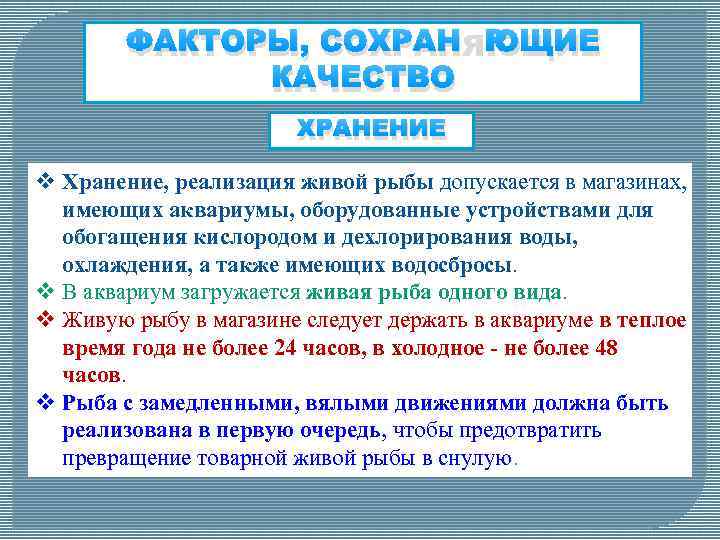 ФАКТОРЫ, СОХРАНЯЮЩИЕ КАЧЕСТВО

ХРАНЕНИЕ

❖ Хранение, реализация живой рыбы допускается в магазинах, имеющих аквариумы, оборудованные устройствами для обогащения кислородом и дехлорирования воды, охлаждения, а также имеющих водосбросы.

❖ В аквариум загружается живая рыба одного вида.

❖ Живую рыбу в магазине следует держать в аквариуме в теплое время года не более 24 часов, в холодное - не более 48 часов.

❖ Рыба с замедленными, вялыми движениями должна быть реализована в первую очередь, чтобы предотвратить превращение товарной живой рыбы в снулую.